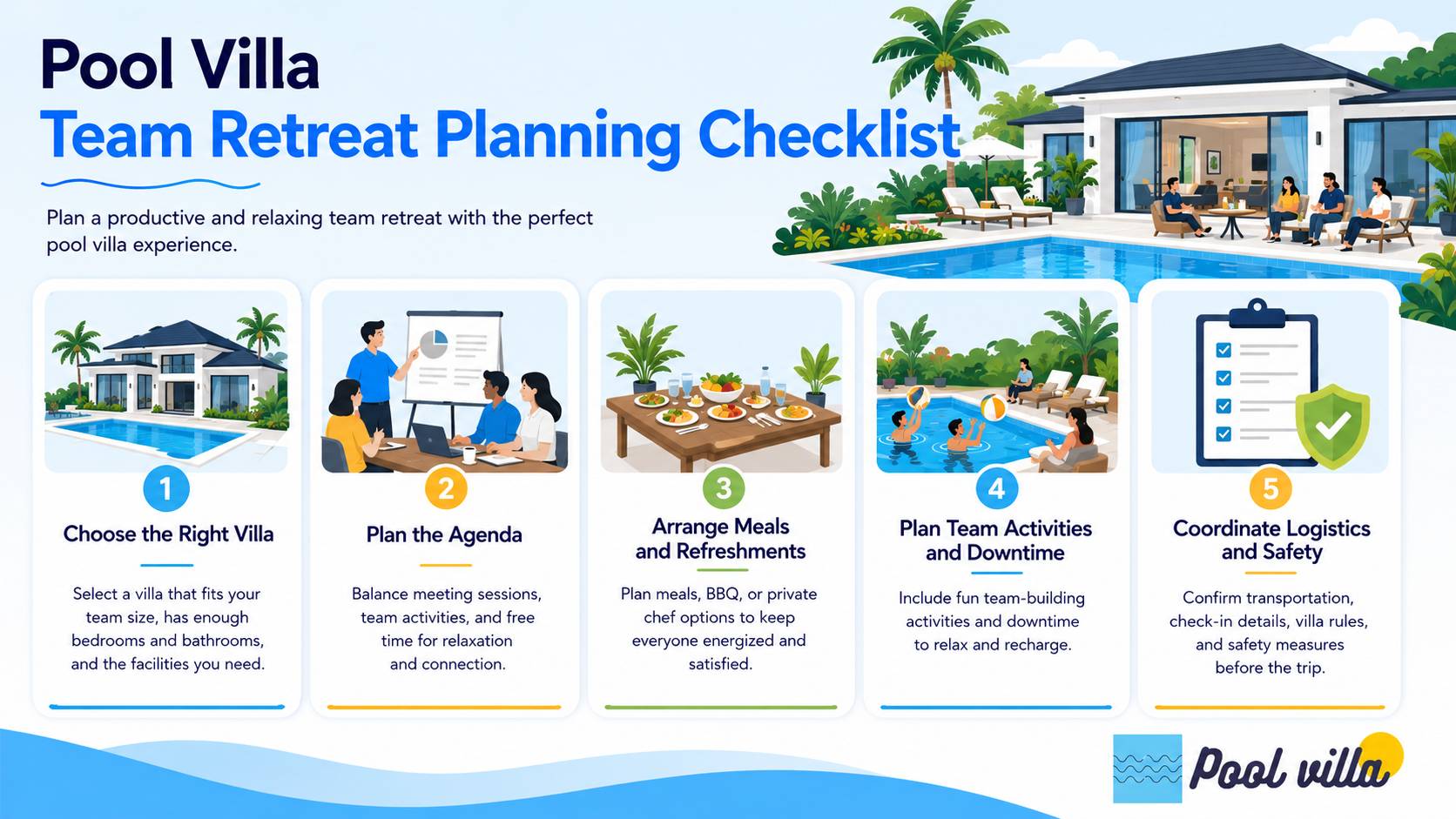 Pool Villa
Team Retreat Planning Checklist

Plan a productive and relaxing team retreat with the perfect pool villa experience.

1
Choose the Right Villa
Select a villa that fits your team size, has enough bedrooms and bathrooms, and the facilities you need.

2
Plan the Agenda
Balance meeting sessions, team activities, and free time for relaxation and connection.

3
Arrange Meals and Refreshments
Plan meals, BBQ, or private chef options to keep everyone energized and satisfied.

4
Plan Team Activities and Downtime
Include fun team-building activities and downtime to relax and recharge.

5
Coordinate Logistics and Safety
Confirm transportation, check-in details, villa rules, and safety measures before the trip.

Pool villa